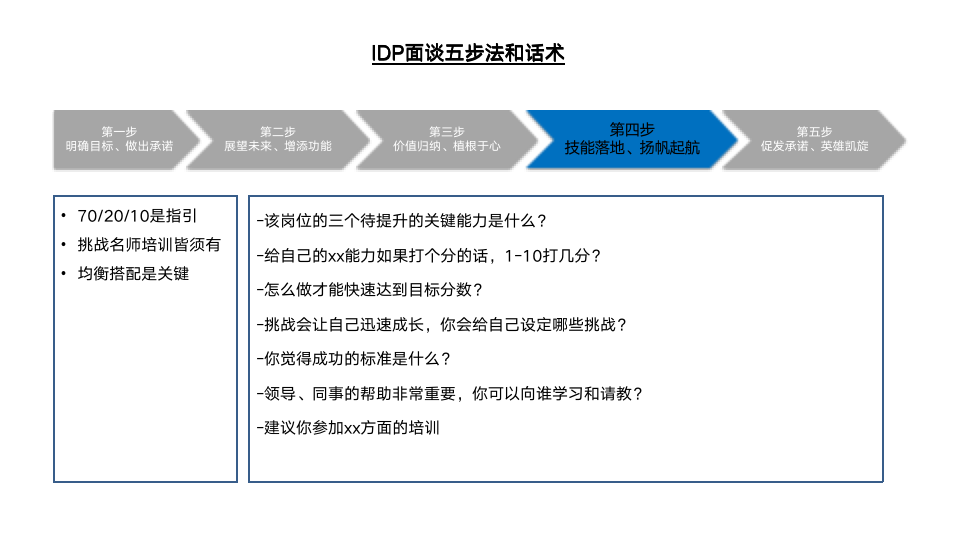 IDP面谈五步法和话术

第一步
明确目标、做出承诺

第二步
展望未来、增添功能

第三步
价值归纳、植根于心

第四步
技能落地、扬帆起航

第五步
促发承诺、英雄凯旋

• 70/20/10是指引
• 挑战名师培训皆须有
• 均衡搭配是关键

-该岗位的三个待提升的关键能力是什么？

-给自己的xx能力如果打个分的话，1-10打几分？

-怎么做才能快速达到目标分数？

-挑战会让自己迅速成长，你会给自己设定哪些挑战？

-你觉得成功的标准是什么？

-领导、同事的帮助非常重要，你可以向谁学习和请教？

-建议你参加xx方面的培训